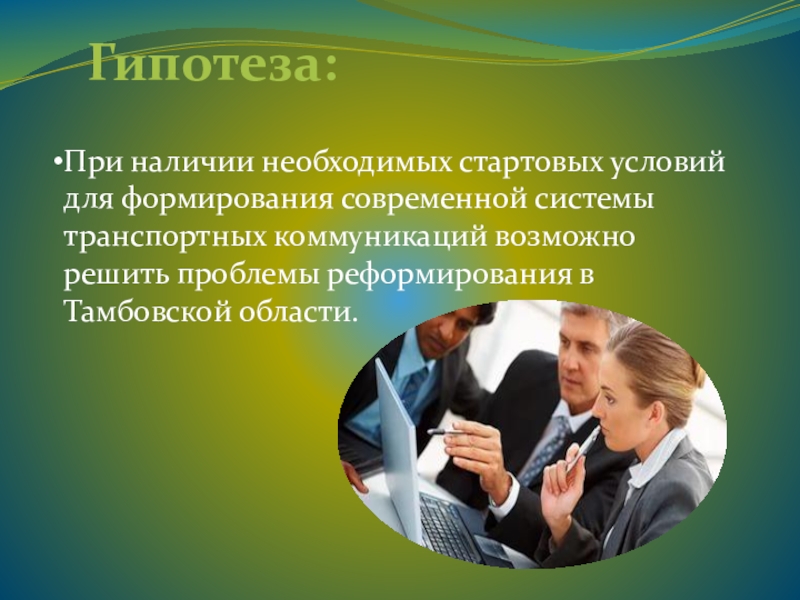 Гипотеза:

•При наличии необходимых стартовых условий для формирования современной системы транспортных коммуникаций возможно решить проблемы реформирования в Тамбовской области.